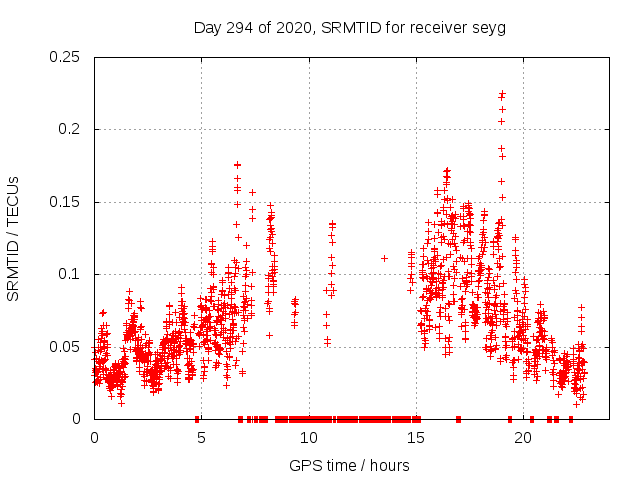 Day 294 of 2020, SRMTID for receiver seyg

SRMTID / TECUs

0.25
0.2
0.15
0.1
0.05
0

0
5
10
15
20

GPS time / hours